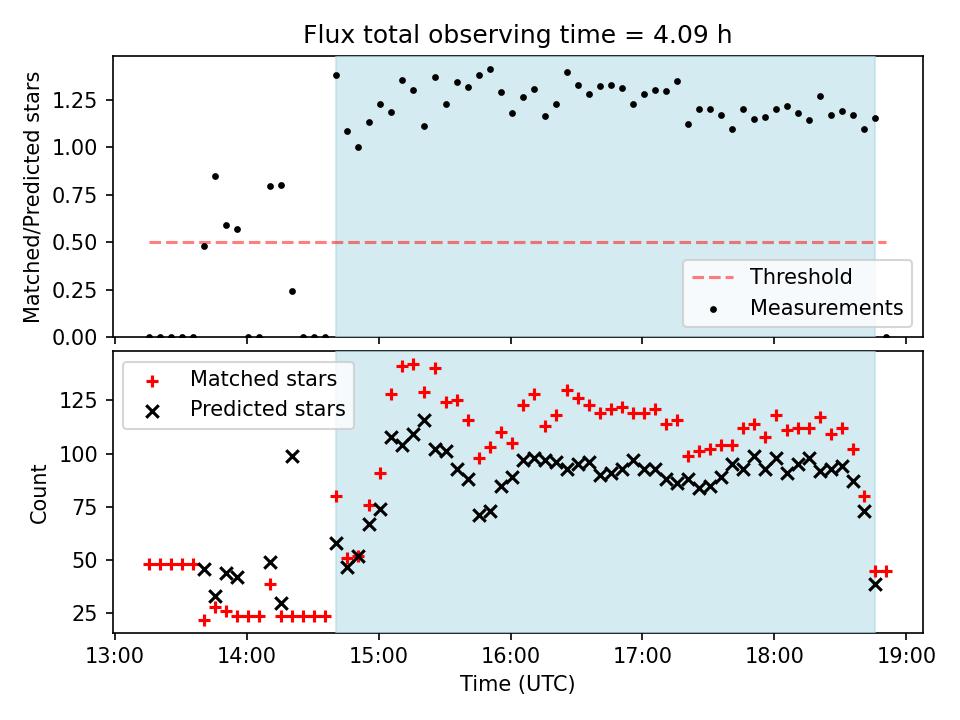 Flux total observing time = 4.09 h

Matched/Predicted stars

1.25
1.00
0.75
0.50
0.25
0.00

Threshold
Measurements

Matched stars
Predicted stars

Count

125
100
75
50
25

13:00
14:00
15:00
16:00
17:00
18:00
19:00

Time (UTC)